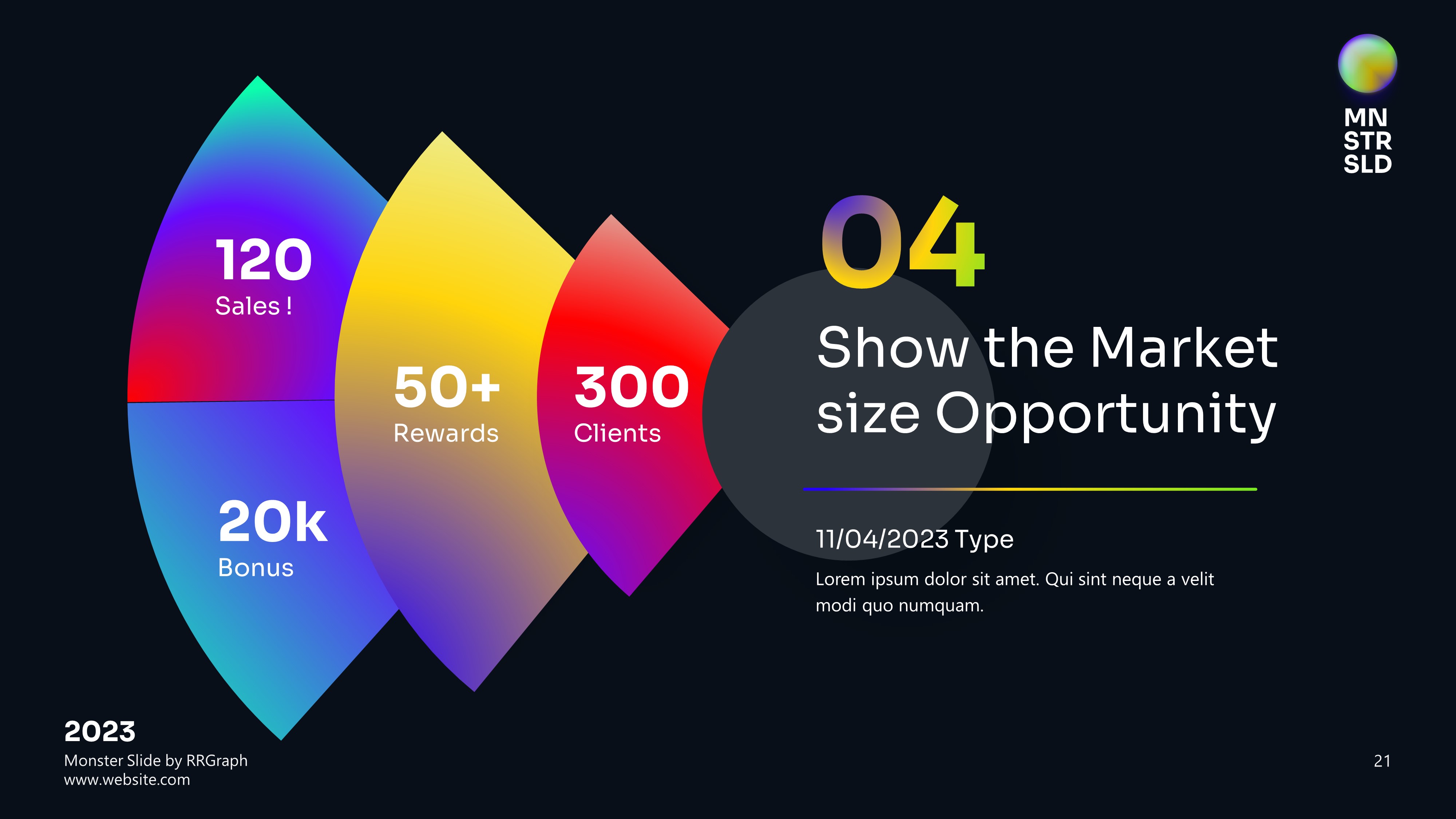 MN
STR
SLD

120
Sales !

20k
Bonus

50+
Rewards

300
Clients

04

Show the Market size Opportunity

11/04/2023 Type

Lorem ipsum dolor sit amet. Qui sint neque a velit modi quo numquam.

2023
Monster Slide by RRGraph
www.website.com

21